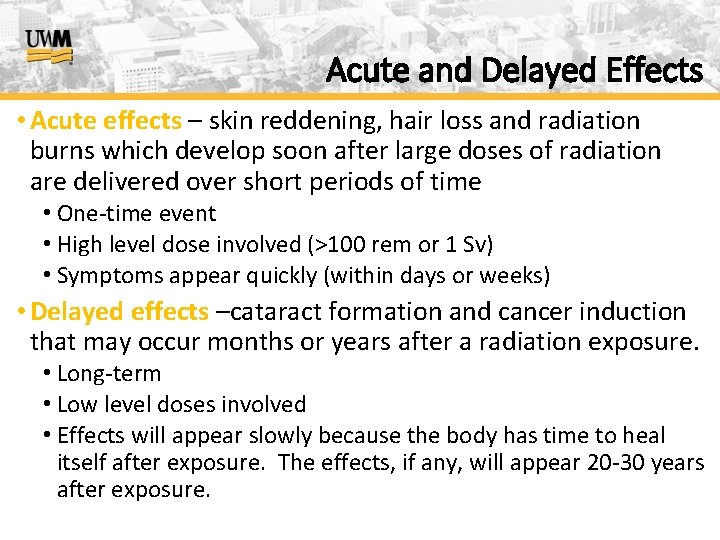 UWM

Acute and Delayed Effects

• Acute effects – skin reddening, hair loss and radiation burns which develop soon after large doses of radiation are delivered over short periods of time
• One-time event
• High level dose involved (>100 rem or 1 Sv)
• Symptoms appear quickly (within days or weeks)

• Delayed effects –cataract formation and cancer induction that may occur months or years after a radiation exposure.
• Long-term
• Low level doses involved
• Effects will appear slowly because the body has time to heal itself after exposure. The effects, if any, will appear 20-30 years after exposure.